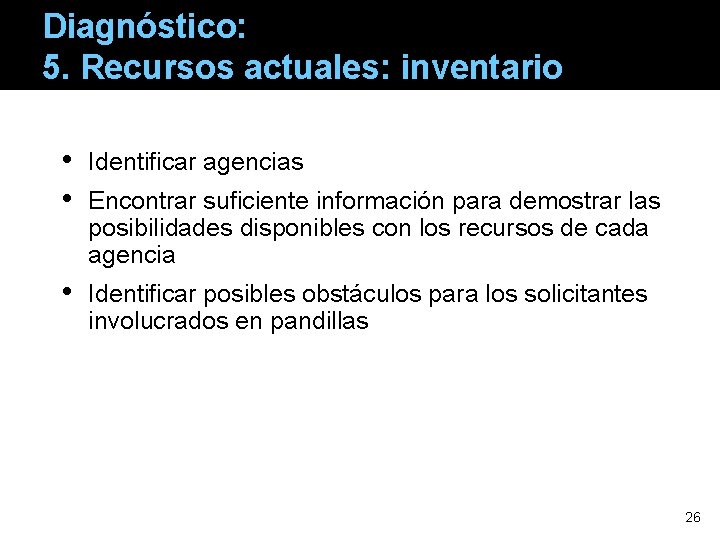 Diagnóstico:
5. Recursos actuales: inventario

• Identificar agencias
• Encontrar suficiente información para demostrar las posibilidades disponibles con los recursos de cada agencia
• Identificar posibles obstáculos para los solicitantes involucrados en pandillas

26